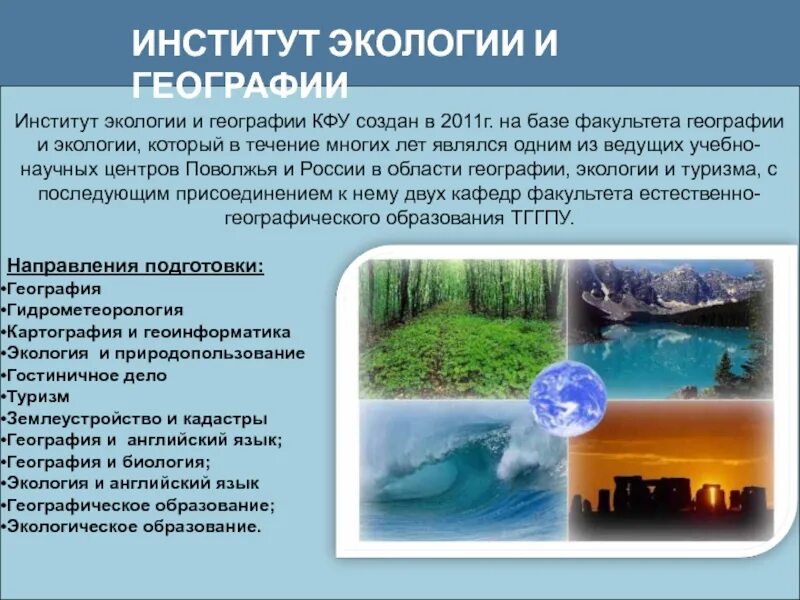 ИНСТИТУТ ЭКОЛОГИИ И ГЕОГРАФИИ

Институт экологии и географии КФУ создан в 2011г. на базе факультета географии и экологии, который в течение многих лет являлся одним из ведущих учебно-научных центров Поволжья и России в области географии, экологии и туризма, с последующим присоединением к нему двух кафедр факультета естественно-географического образования ТГГПУ.

Направления подготовки:
•География
•Гидрометеорология
•Картография и геоинформатика
•Экология и природопользование
•Гостиничное дело
•Туризм
•Землеустройство и кадастры
•География и английский язык;
•География и биология;
•Экология и английский язык
•Географическое образование;
•Экологическое образование.